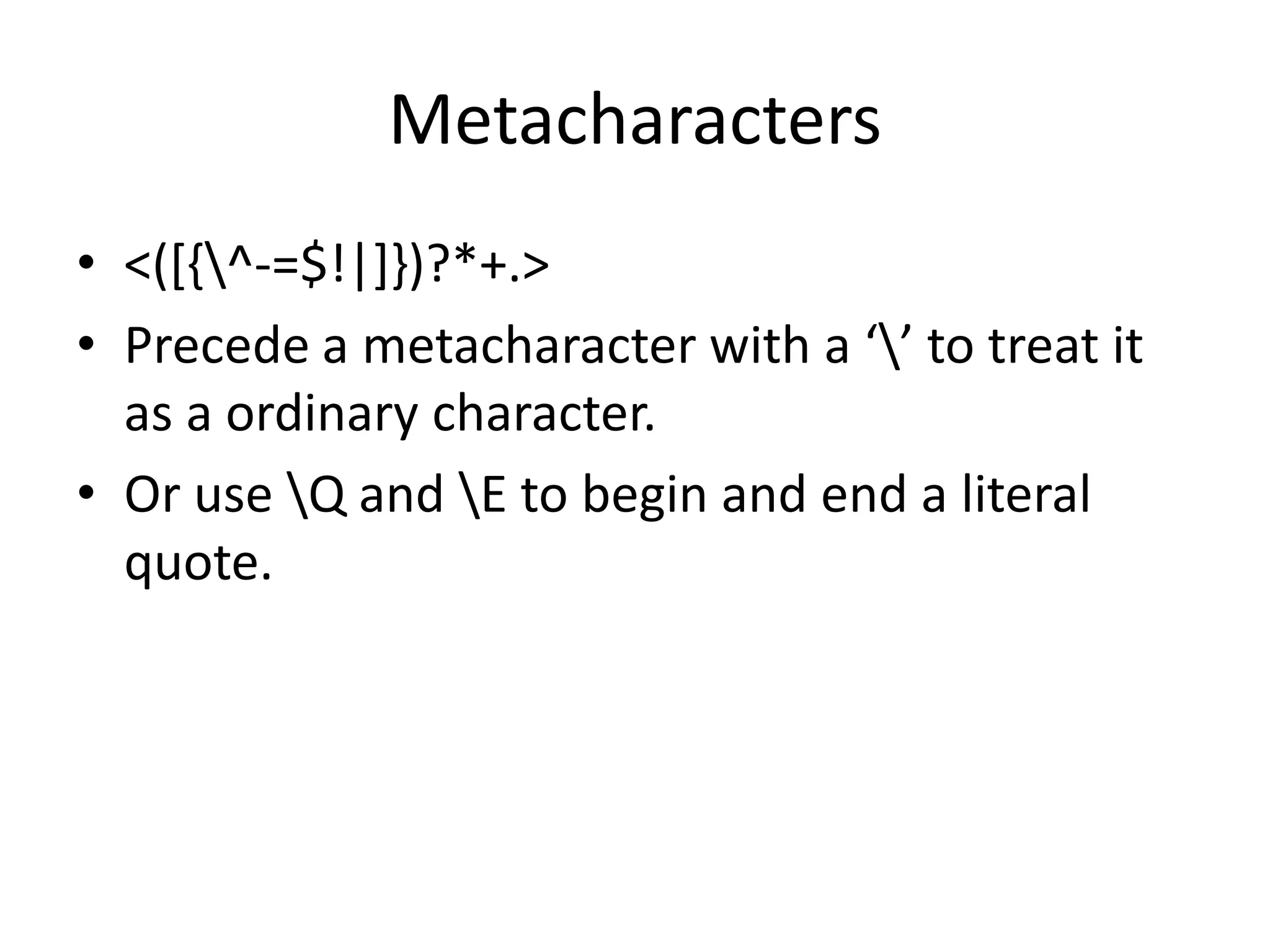 Metacharacters

• <([{\^-=$!|]})?*+.>
• Precede a metacharacter with a ‘\’ to treat it as a ordinary character.
• Or use \Q and \E to begin and end a literal quote.